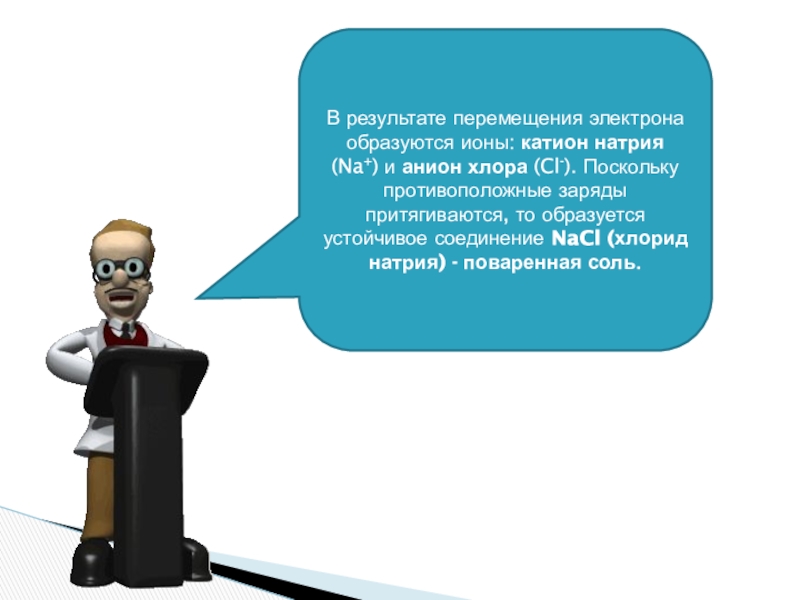 В результате перемещения электрона образуются ионы: катион натрия ($Na^+$) и анион хлора ($Cl^-$). Поскольку противоположные заряды притягиваются, то образуется устойчивое соединение $NaCl$ (хлорид натрия) - поваренная соль.